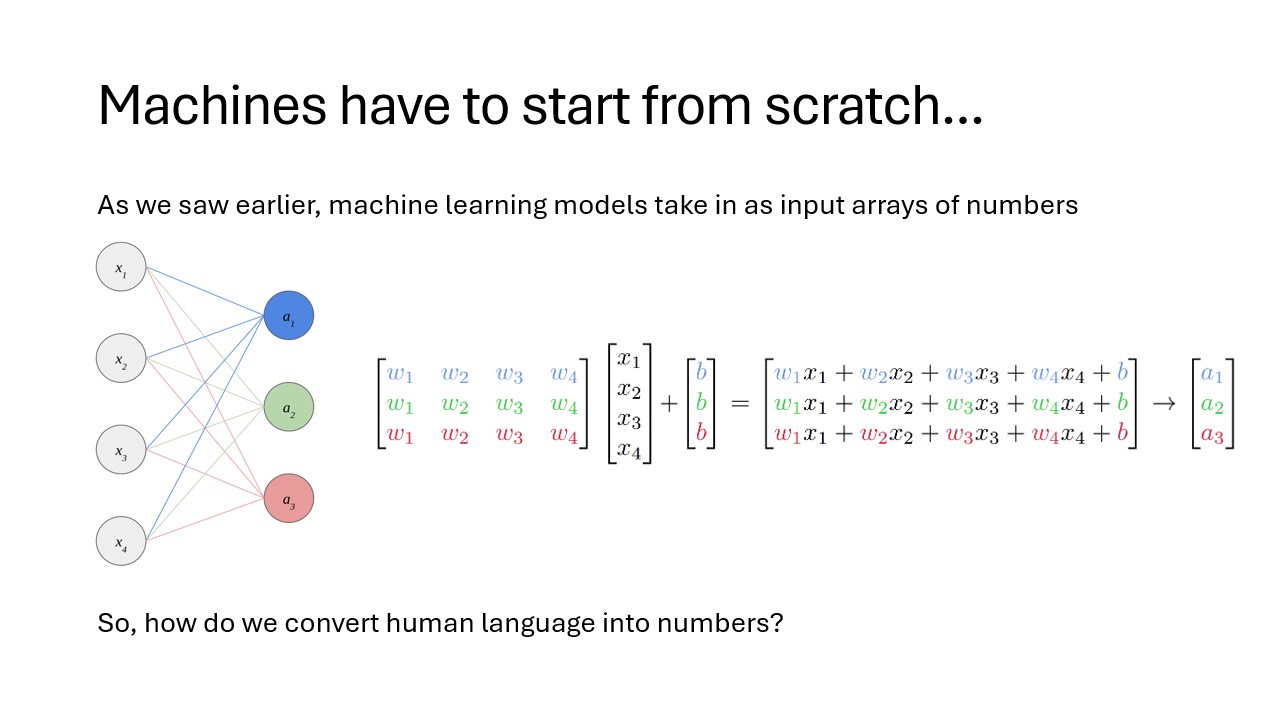 Machines have to start from scratch…

As we saw earlier, machine learning models take in as input arrays of numbers

$x_1$
$x_2$
$x_3$
$x_4$
$a_1$
$a_2$
$a_3$

$\begin{bmatrix} w_1 & w_2 & w_3 & w_4 \\ w_1 & w_2 & w_3 & w_4 \\ w_1 & w_2 & w_3 & w_4 \end{bmatrix} \begin{bmatrix} x_1 \\ x_2 \\ x_3 \\ x_4 \end{bmatrix} + \begin{bmatrix} b \\ b \\ b \end{bmatrix} = \begin{bmatrix} w_1x_1 + w_2x_2 + w_3x_3 + w_4x_4 + b \\ w_1x_1 + w_2x_2 + w_3x_3 + w_4x_4 + b \\ w_1x_1 + w_2x_2 + w_3x_3 + w_4x_4 + b \end{bmatrix} \rightarrow \begin{bmatrix} a_1 \\ a_2 \\ a_3 \end{bmatrix}$

So, how do we convert human language into numbers?